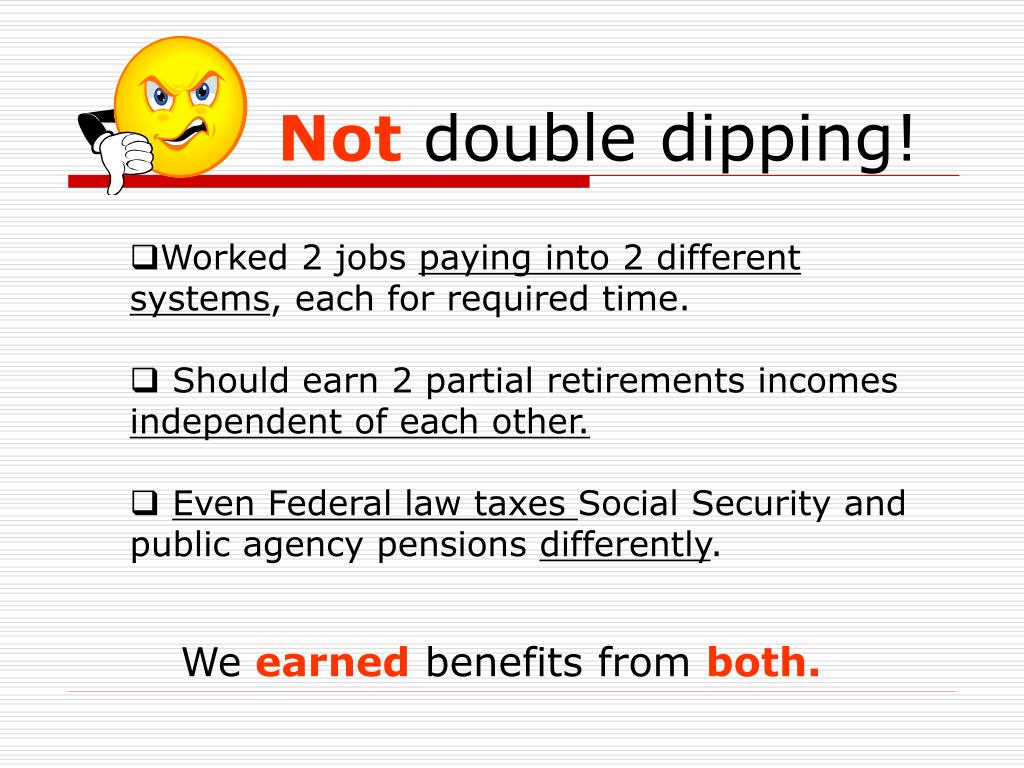 Not double dipping!

❑Worked 2 jobs paying into 2 different systems, each for required time.

❑ Should earn 2 partial retirements incomes independent of each other.

❑ Even Federal law taxes Social Security and public agency pensions differently.

We earned benefits from both.